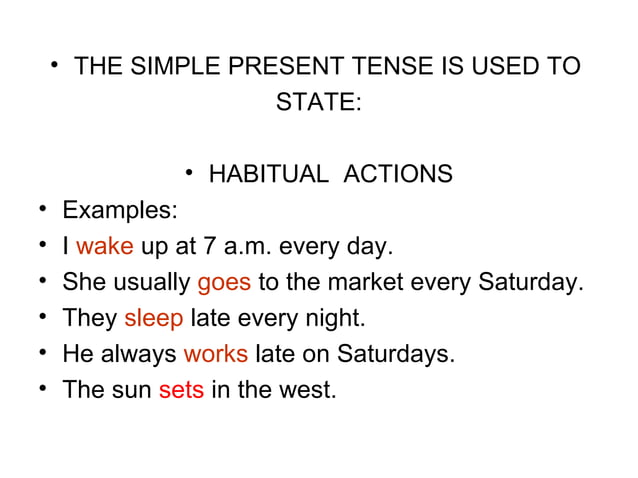 • THE SIMPLE PRESENT TENSE IS USED TO STATE:

• HABITUAL ACTIONS

• Examples:
• I wake up at 7 a.m. every day.
• She usually goes to the market every Saturday.
• They sleep late every night.
• He always works late on Saturdays.
• The sun sets in the west.